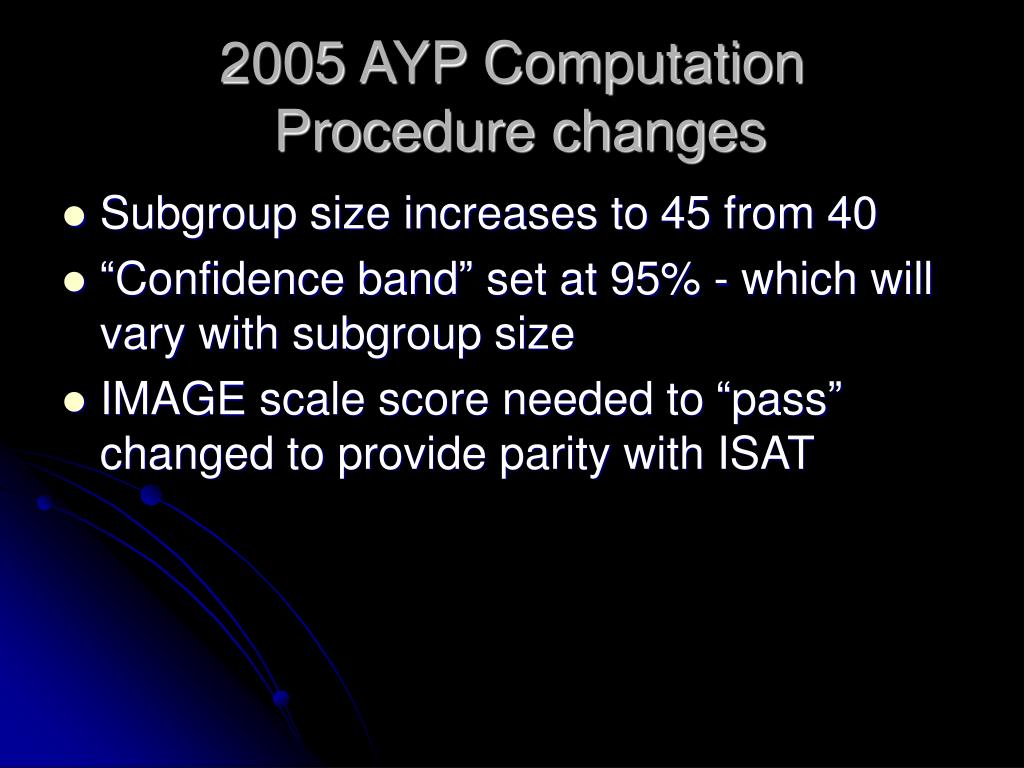 2005 AYP Computation Procedure changes

- Subgroup size increases to 45 from 40
- “Confidence band” set at 95% - which will vary with subgroup size
- IMAGE scale score needed to “pass” changed to provide parity with ISAT